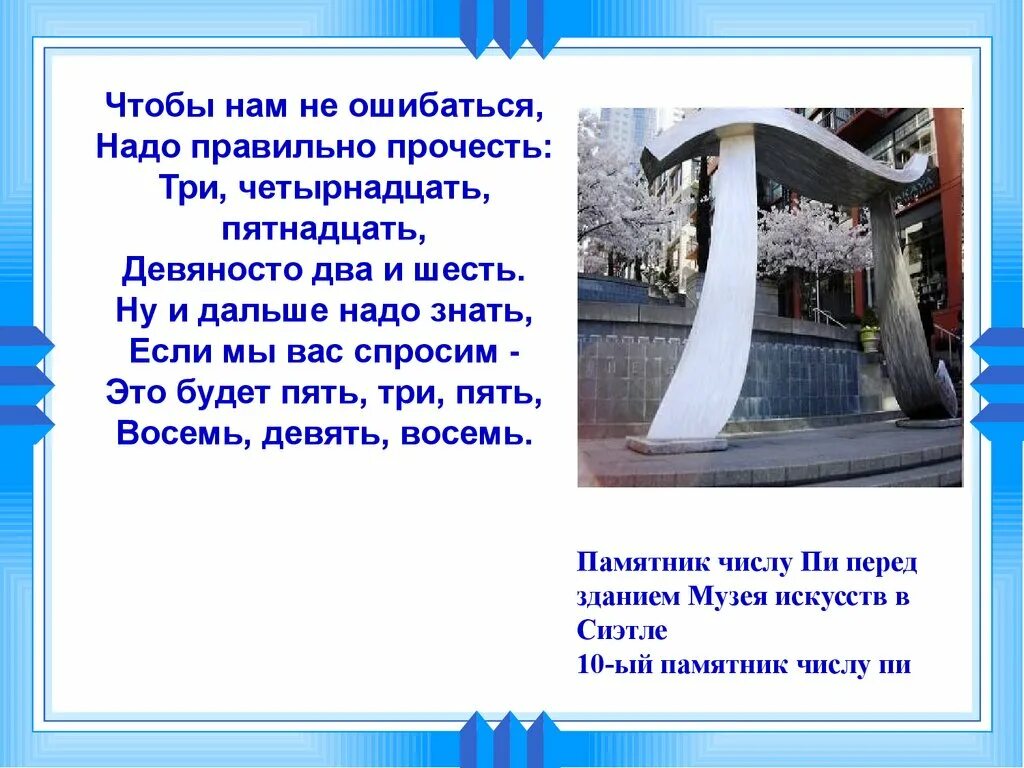 Чтобы нам не ошибаться,
Надо правильно прочесть:
Три, четырнадцать, пятнадцать,
Девяносто два и шесть.
Ну и дальше надо знать,
Если мы вас спросим -
Это будет пять, три, пять,
Восемь, девять, восемь.

Памятник числу Пи перед зданием Музея искусств в Сиэтле
10-ый памятник числу пи